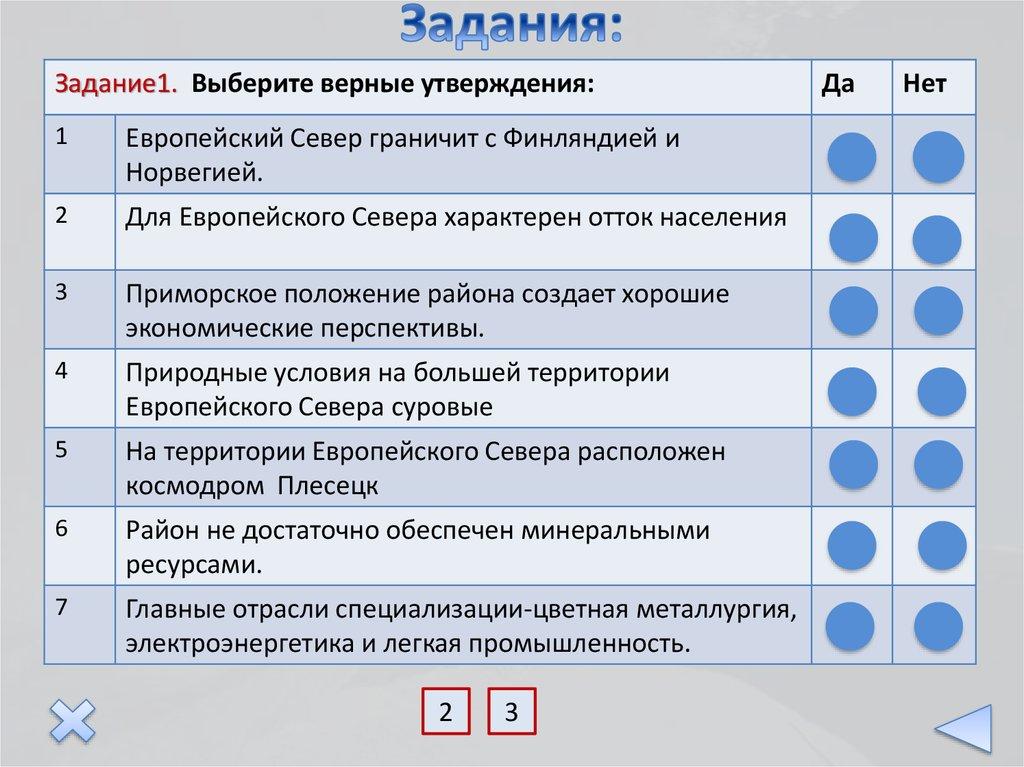 Задания:

| Задание1. Выберите верные утверждения: | | Да | Нет |
|---|---|---|---|
| 1 | Европейский Север граничит с Финляндией и Норвегией. | | |
| 2 | Для Европейского Севера характерен отток населения | | |
| 3 | Приморское положение района создает хорошие экономические перспективы. | | |
| 4 | Природные условия на большей территории Европейского Севера суровые | | |
| 5 | На территории Европейского Севера расположен космодром Плесецк | | |
| 6 | Район не достаточно обеспечен минеральными ресурсами. | | |
| 7 | Главные отрасли специализации-цветная металлургия, электроэнергетика и легкая промышленность. | | |

2 3